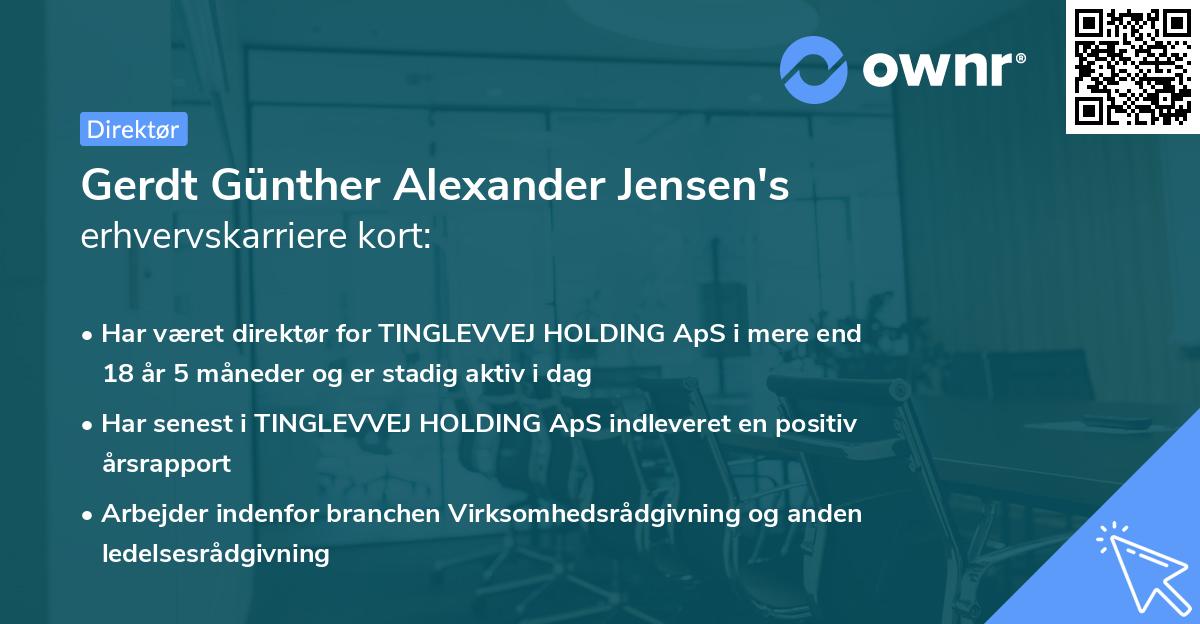 ownr®

Direktør

Gerdt Günther Alexander Jensen's erhvervskarriere kort:

• Har været direktør for TINGLEVVEJ HOLDING ApS i mere end 18 år 5 måneder og er stadig aktiv i dag

• Har senest i TINGLEVVEJ HOLDING ApS indleveret en positiv årsrapport

• Arbejder indenfor branchen Virksomhedsrådgivning og anden ledelsesrådgivning